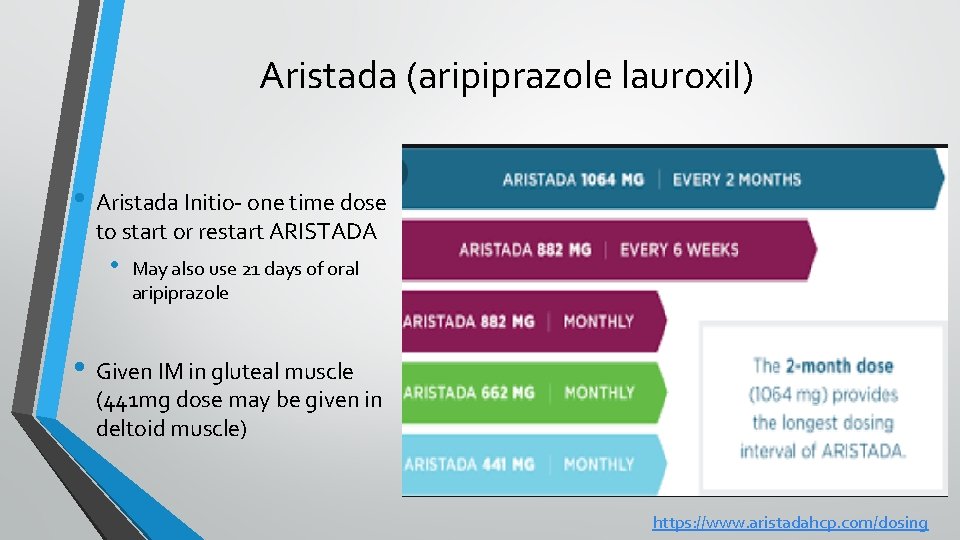 Aristada (aripiprazole lauroxil)

• Aristada Initio- one time dose to start or restart ARISTADA

• May also use 21 days of oral aripiprazole

• Given IM in gluteal muscle (441mg dose may be given in deltoid muscle)

ARISTADA 1064 MG | EVERY 2 MONTHS

ARISTADA 882 MG | EVERY 6 WEEKS

ARISTADA 882 MG | MONTHLY

ARISTADA 662 MG | MONTHLY

ARISTADA 441 MG | MONTHLY

The 2-month dose (1064 mg) provides the longest dosing interval of ARISTADA.

https://www.aristadahcp.com/dosing